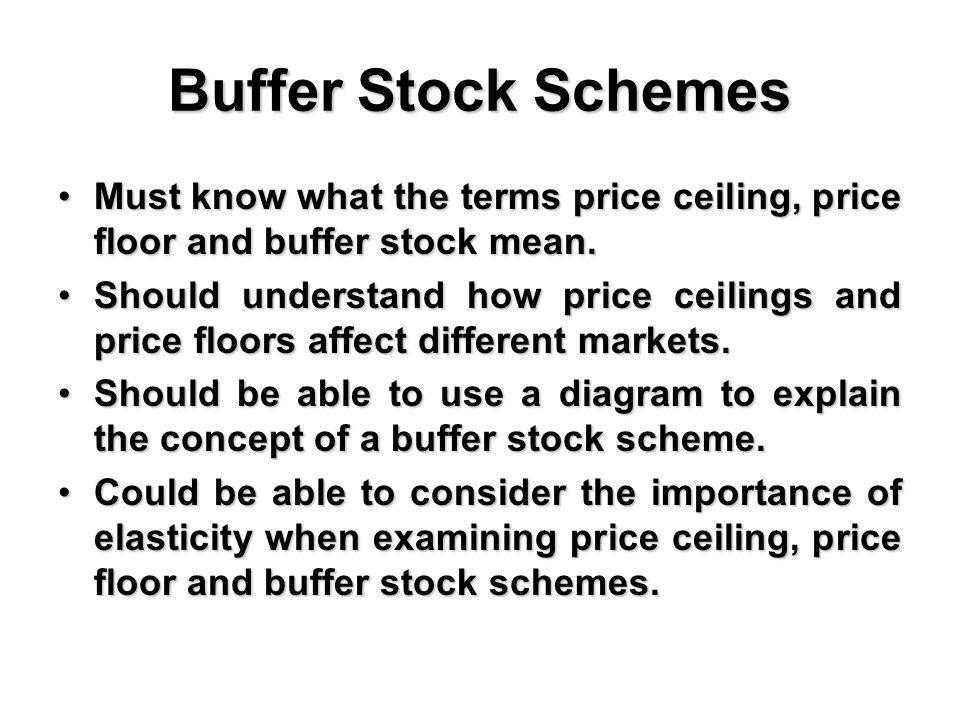 Buffer Stock Schemes

• Must know what the terms price ceiling, price floor and buffer stock mean.

• Should understand how price ceilings and price floors affect different markets.

• Should be able to use a diagram to explain the concept of a buffer stock scheme.

• Could be able to consider the importance of elasticity when examining price ceiling, price floor and buffer stock schemes.